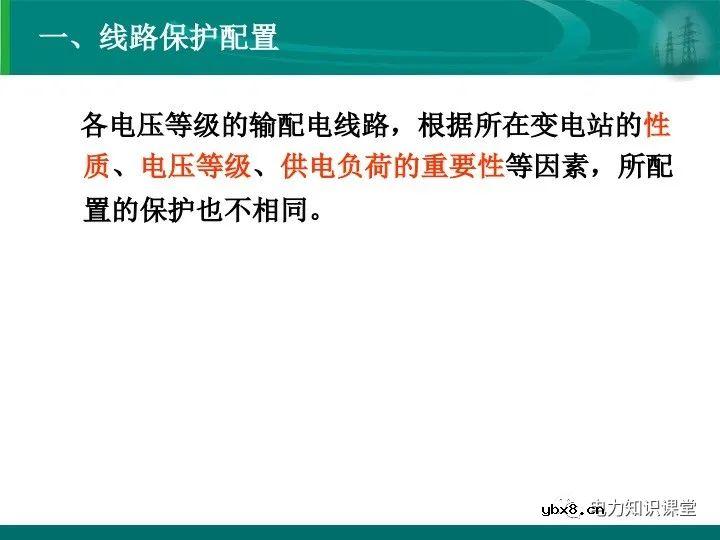 一、线路保护配置

各电压等级的输配电线路，根据所在变电站的性质、电压等级、供电负荷的重要性等因素，所配置的保护也不相同。

ybx8.cn 电力知识课堂